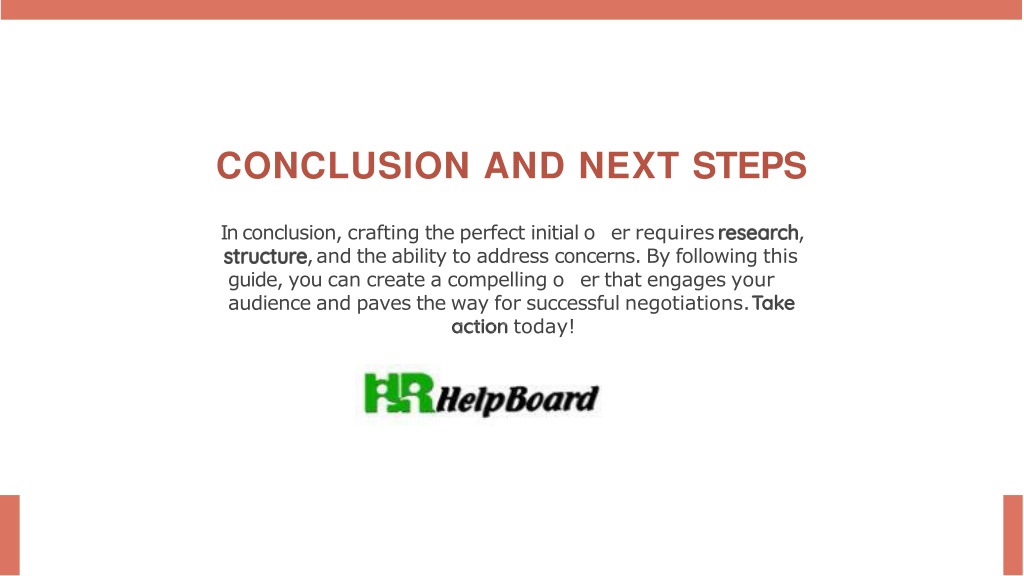 CONCLUSION AND NEXT STEPS

In conclusion, crafting the perfect initial o er requires research, structure, and the ability to address concerns. By following this guide, you can create a compelling o er that engages your audience and paves the way for successful negotiations. Take action today!

HR HelpBoard